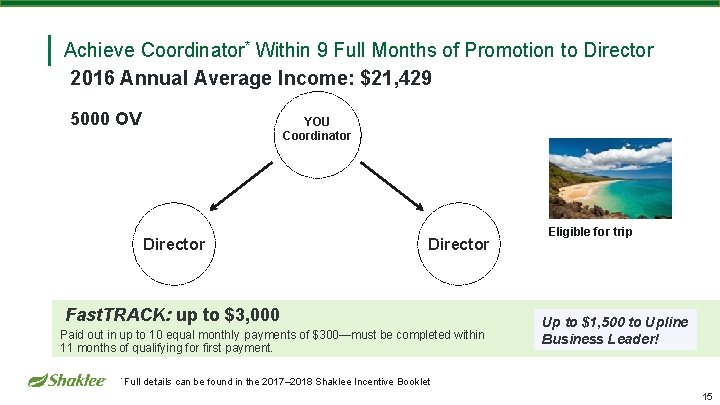 Achieve Coordinator* Within 9 Full Months of Promotion to Director

2016 Annual Average Income: $21,429

5000 OV

YOU
Coordinator

Director

Director

Eligible for trip

FastTRACK: up to $3,000

Paid out in up to 10 equal monthly payments of $300—must be completed within 11 months of qualifying for first payment.

Up to $1,500 to Upline Business Leader!

Shaklee

* Full details can be found in the 2017–2018 Shaklee Incentive Booklet

15